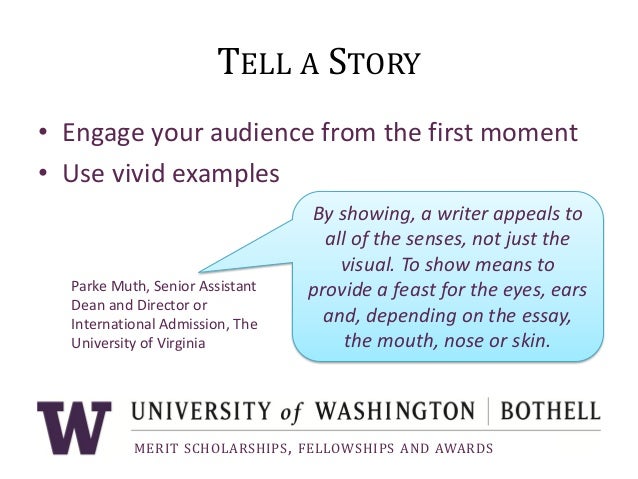 TELL A STORY

• Engage your audience from the first moment
• Use vivid examples

By showing, a writer appeals to all of the senses, not just the visual. To show means to provide a feast for the eyes, ears and, depending on the essay, the mouth, nose or skin.

Parke Muth, Senior Assistant Dean and Director or International Admission, The University of Virginia

W UNIVERSITY of WASHINGTON | BOTHELL

MERIT SCHOLARSHIPS, FELLOWSHIPS AND AWARDS